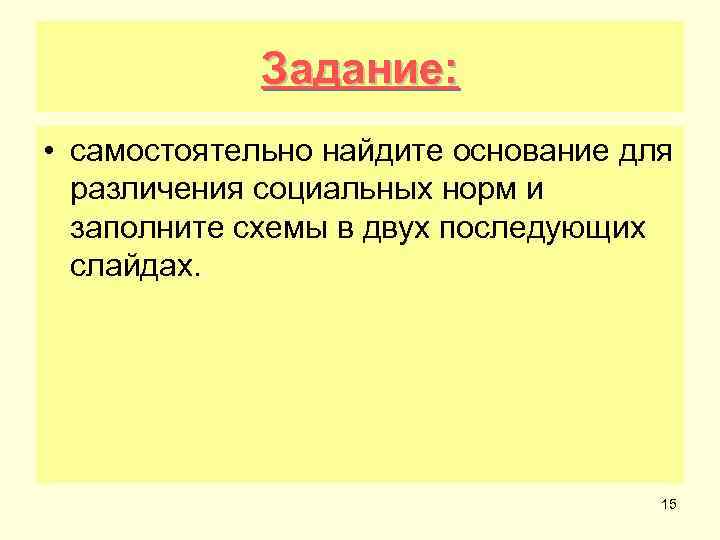 Задание:

• самостоятельно найдите основание для различения социальных норм и заполните схемы в двух последующих слайдах.

15